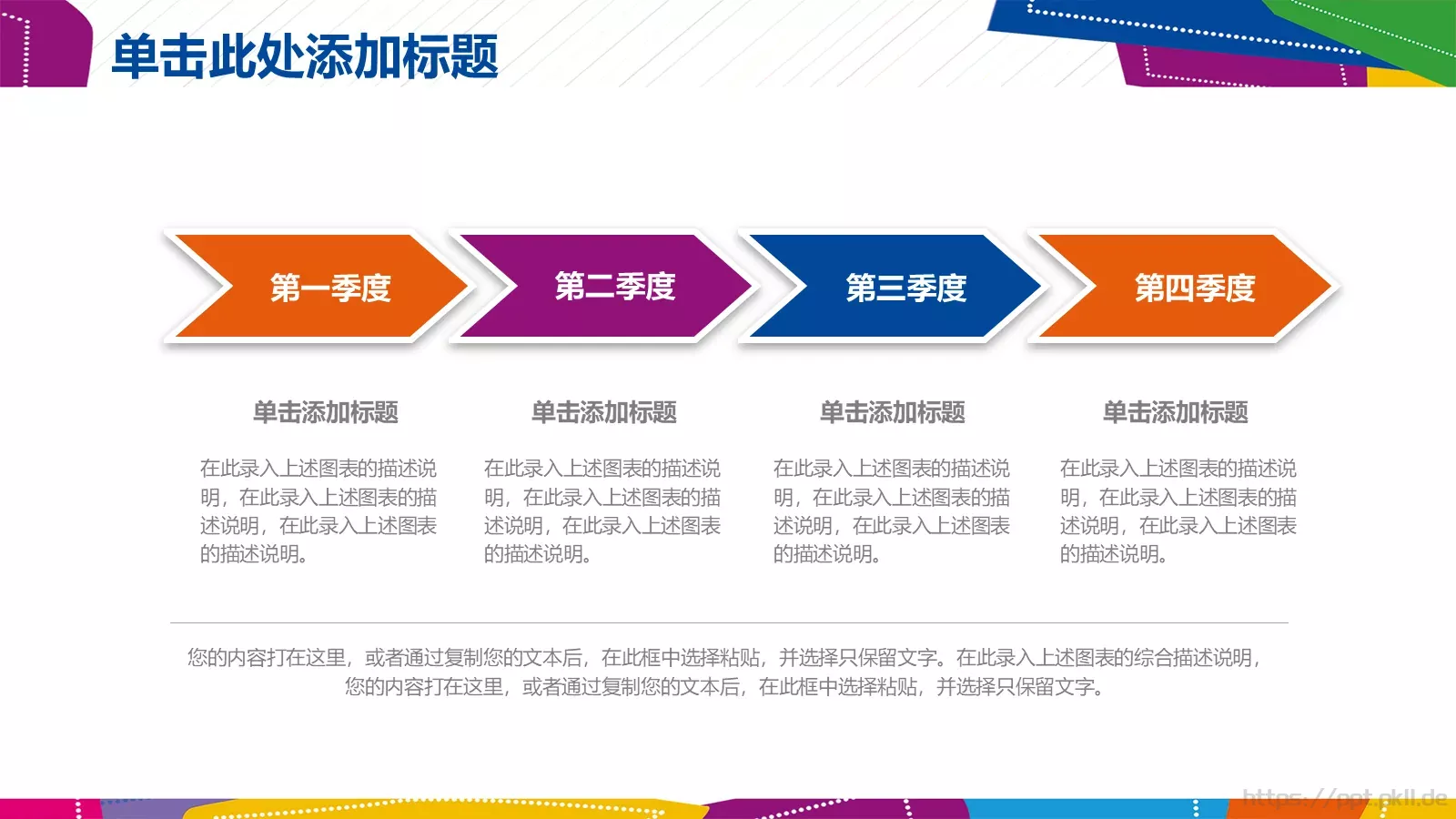 单击此处添加标题

第一季度

第二季度

第三季度

第四季度

单击添加标题

在此录入上述图表的描述说明，在此录入上述图表的描述说明，在此录入上述图表的描述说明。

单击添加标题

在此录入上述图表的描述说明，在此录入上述图表的描述说明，在此录入上述图表的描述说明。

单击添加标题

在此录入上述图表的描述说明，在此录入上述图表的描述说明，在此录入上述图表的描述说明。

单击添加标题

在此录入上述图表的描述说明，在此录入上述图表的描述说明，在此录入上述图表的描述说明。

您的内容打在这里，或者通过复制您的文本后，在此框中选择粘贴，并选择只保留文字。在此录入上述图表的综合描述说明，您的内容打在这里，或者通过复制您的文本后，在此框中选择粘贴，并选择只保留文字。

https://ppt.pkll.de